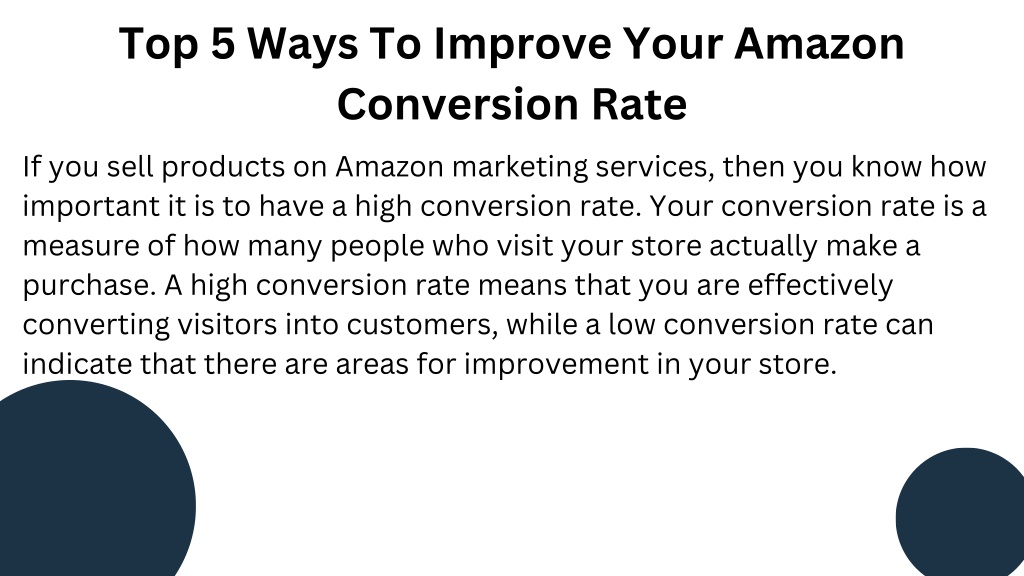 Top 5 Ways To Improve Your Amazon Conversion Rate

If you sell products on Amazon marketing services, then you know how important it is to have a high conversion rate. Your conversion rate is a measure of how many people who visit your store actually make a purchase. A high conversion rate means that you are effectively converting visitors into customers, while a low conversion rate can indicate that there are areas for improvement in your store.